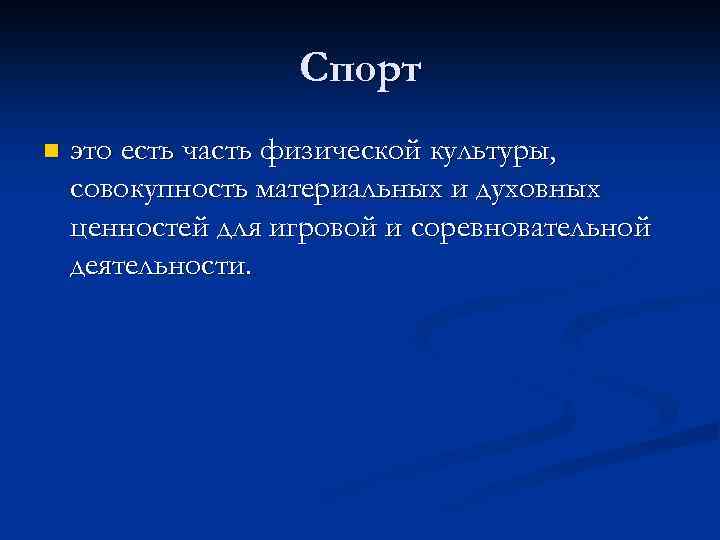 Спорт

это есть часть физической культуры, совокупность материальных и духовных ценностей для игровой и соревновательной деятельности.